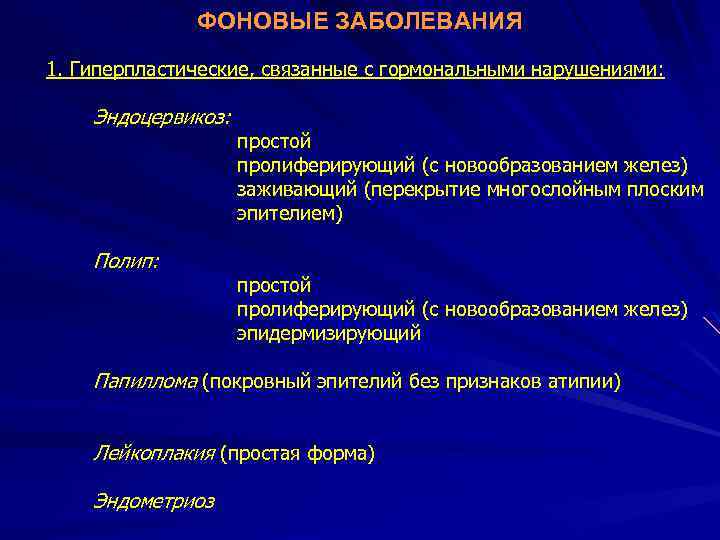 ФОНОВЫЕ ЗАБОЛЕВАНИЯ

1. Гиперпластические, связанные с гормональными нарушениями:

Эндоцервикоз:
простой
пролиферирующий (с новообразованием желез)
заживающий (перекрытие многослойным плоским эпителием)

Полип:
простой
пролиферирующий (с новообразованием желез)
эпидермизирующий

Папиллома (покровный эпителий без признаков атипии)

Лейкоплакия (простая форма)

Эндометриоз